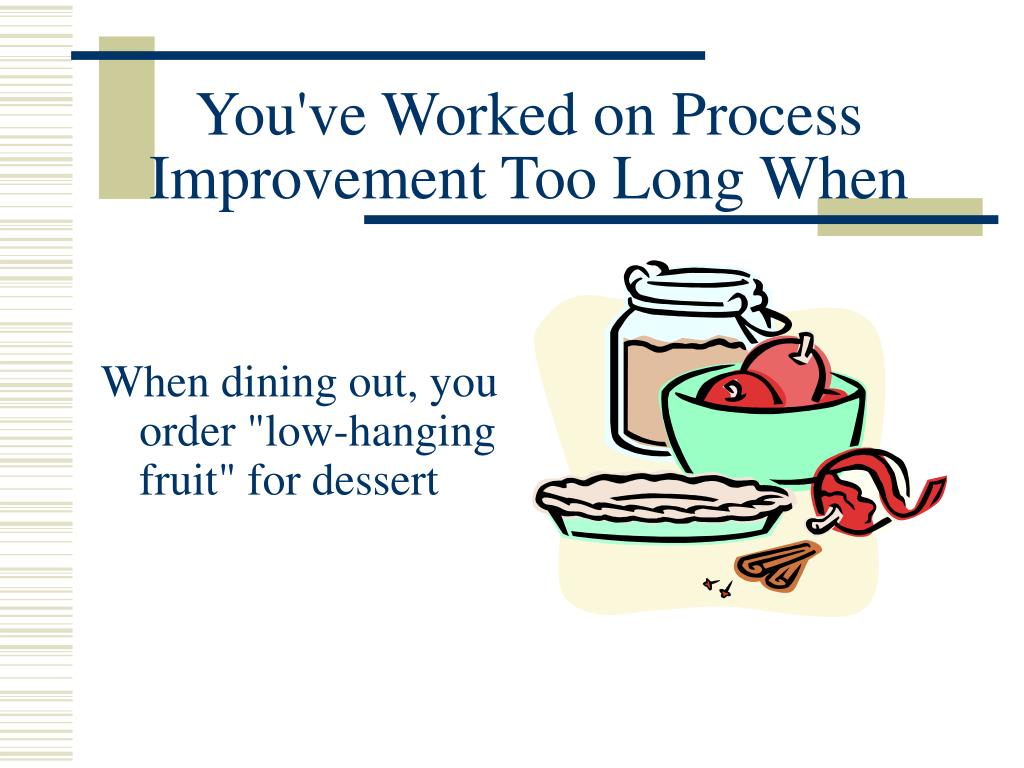 You've Worked on Process Improvement Too Long When

When dining out, you order "low-hanging fruit" for dessert